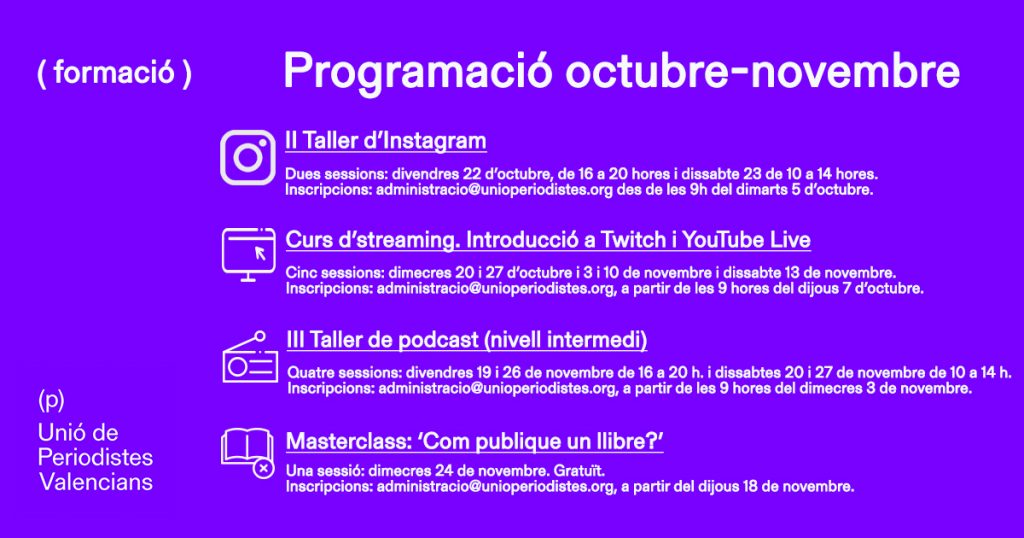 ( formació )

Programació octubre-novembre

II Taller d'Instagram

Dues sessions: divendres 22 d'octubre, de 16 a 20 hores i dissabte 23 de 10 a 14 hores.
Inscripcions: administracio@unioperiodistes.org des de les 9h del dimarts 5 d'octubre.

Curs d'streaming. Introducció a Twitch i YouTube Live

Cinc sessions: dimecres 20 i 27 d'octubre i 3 i 10 de novembre i dissabte 13 de novembre.
Inscripcions: administracio@unioperiodistes.org, a partir de les 9 hores del dijous 7 d'octubre.

III Taller de podcast (nivell intermedi)

Quatre sessions: divendres 19 i 26 de novembre de 16 a 20 h. i dissabtes 20 i 27 de novembre de 10 a 14 h.
Inscripcions: administracio@unioperiodistes.org, a partir de les 9 hores del dimecres 3 de novembre.

Masterclass: 'Com publique un llibre?'

Una sessió: dimecres 24 de novembre. Gratuït.
Inscripcions: administracio@unioperiodistes.org, a partir del dijous 18 de novembre.

(p)
Unió de
Periodistes
Valencians